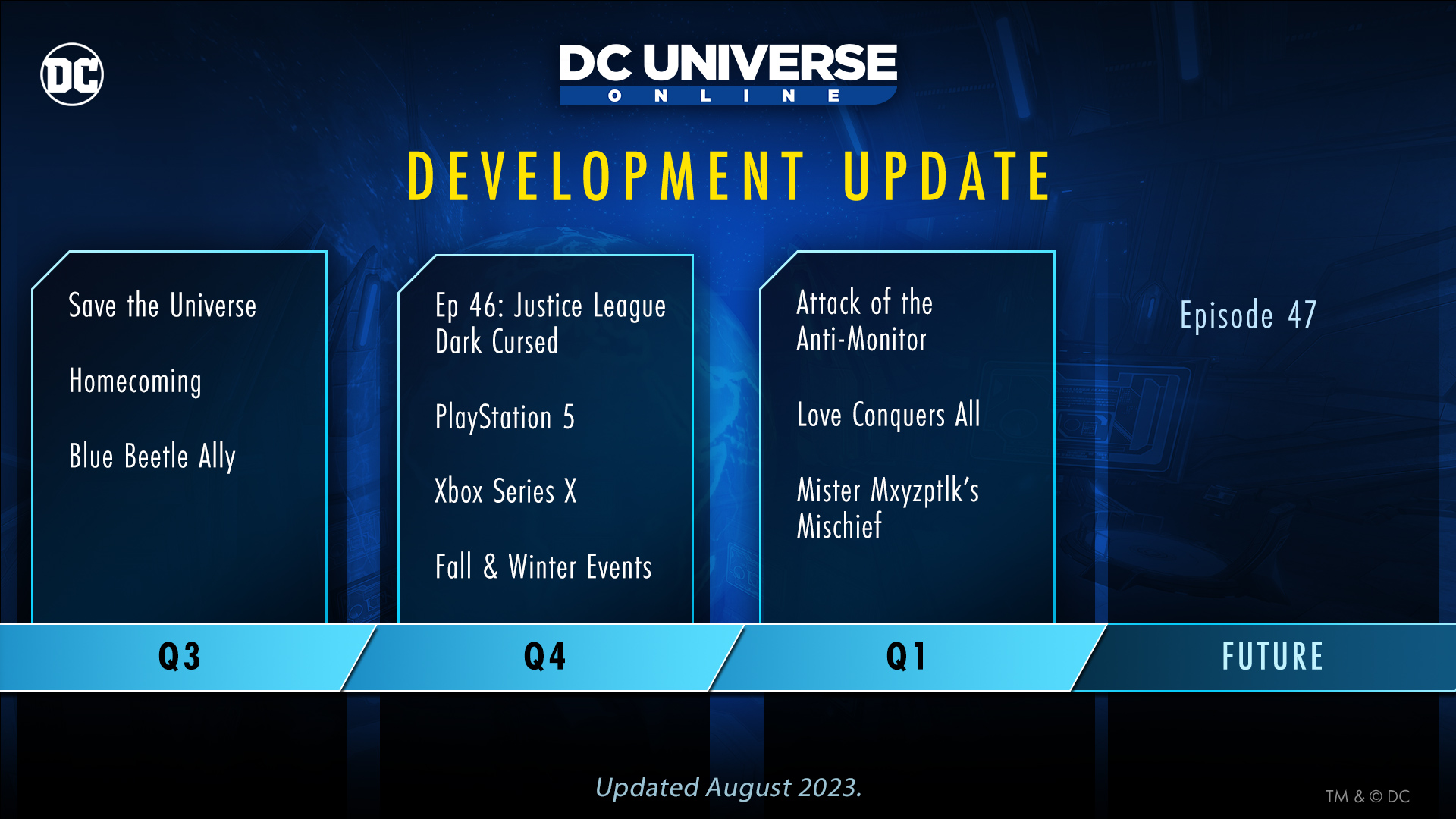 DC

DC UNIVERSE
ONLINE

DEVELOPMENT UPDATE

Save the Universe

Homecoming

Blue Beetle Ally

Q3

Ep 46: Justice League Dark Cursed

PlayStation 5

Xbox Series X

Fall & Winter Events

Q4

Attack of the Anti-Monitor

Love Conquers All

Mister Mxyzptlk's Mischief

Q1

Episode 47

FUTURE

Updated August 2023.

TM & © DC